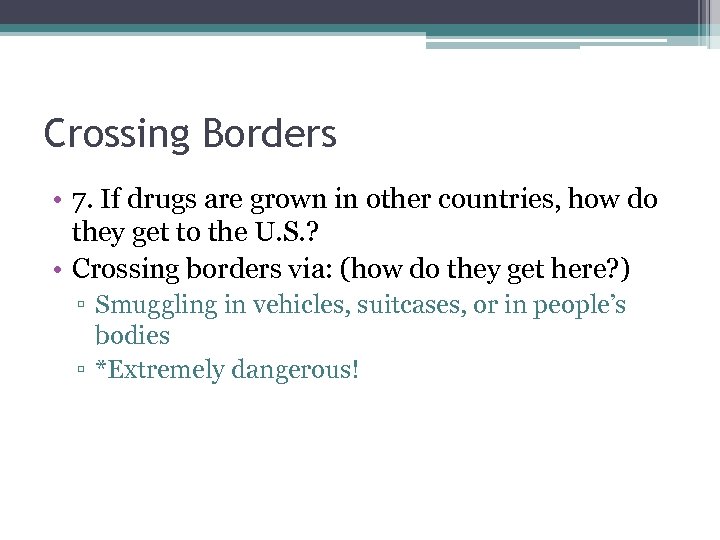 Crossing Borders

• 7. If drugs are grown in other countries, how do they get to the U.S.?
• Crossing borders via: (how do they get here?)
▫ Smuggling in vehicles, suitcases, or in people's bodies
▫ *Extremely dangerous!